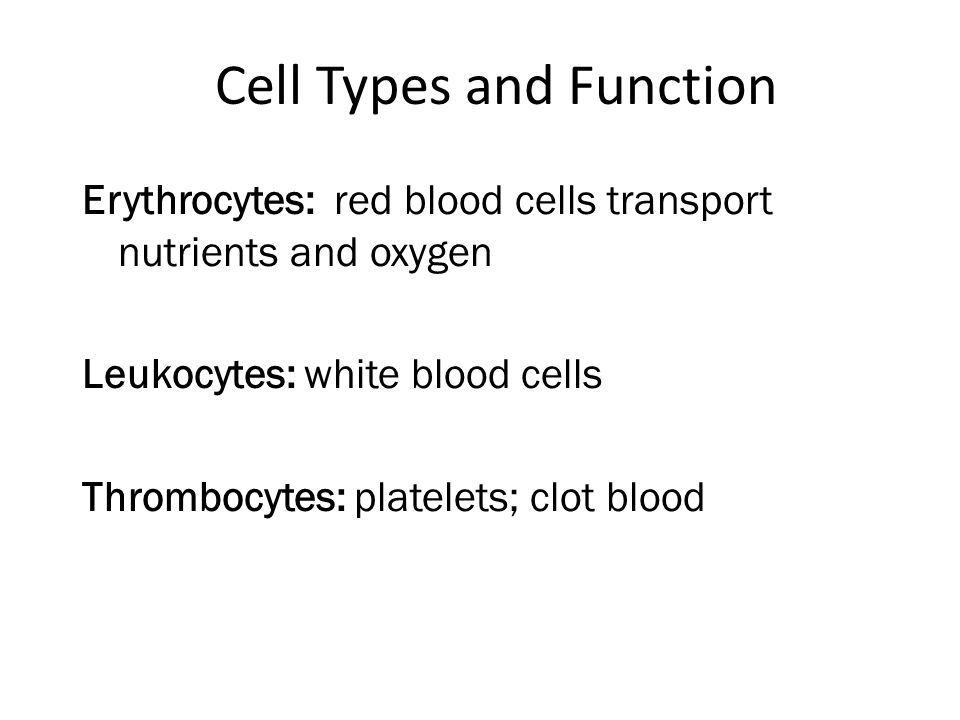 Cell Types and Function

Erythrocytes: red blood cells transport nutrients and oxygen

Leukocytes: white blood cells

Thrombocytes: platelets; clot blood